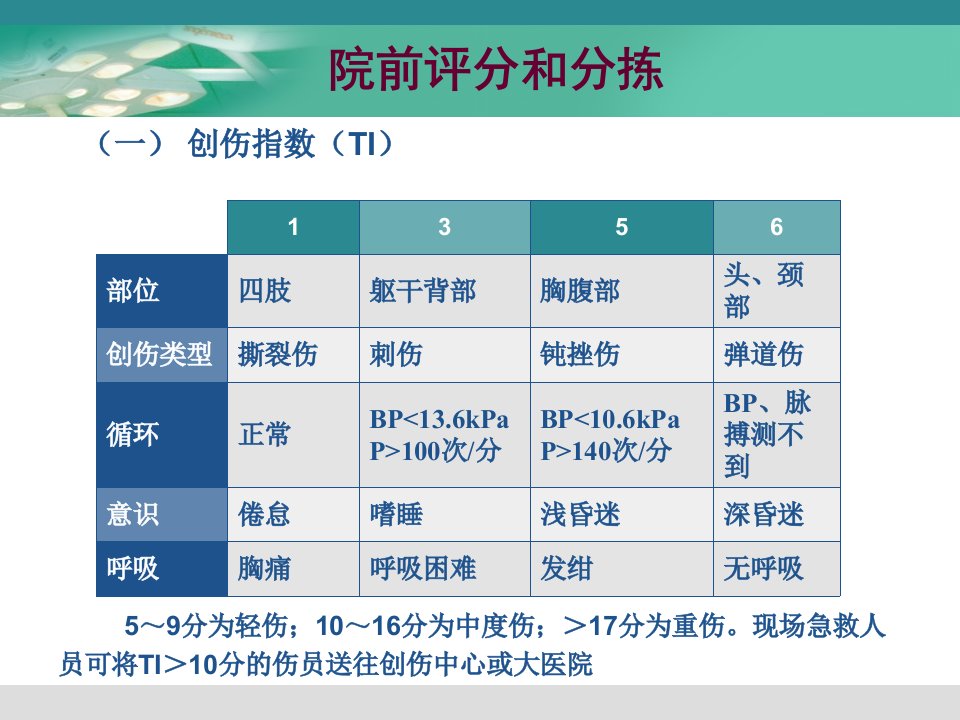 院前评分和分拣

（一） 创伤指数（TI）

| | 1 | 3 | 5 | 6 |
|---|---|---|---|---|
| 部位 | 四肢 | 躯干背部 | 胸腹部 | 头、颈部 |
| 创伤类型 | 撕裂伤 | 刺伤 | 钝挫伤 | 弹道伤 |
| 循环 | 正常 | BP<13.6kPa P>100次/分 | BP<10.6kPa P>140次/分 | BP、脉搏测不到 |
| 意识 | 倦怠 | 嗜睡 | 浅昏迷 | 深昏迷 |
| 呼吸 | 胸痛 | 呼吸困难 | 发绀 | 无呼吸 |

5～9分为轻伤；10～16分为中度伤；＞17分为重伤。现场急救人员可将TI＞10分的伤员送往创伤中心或大医院